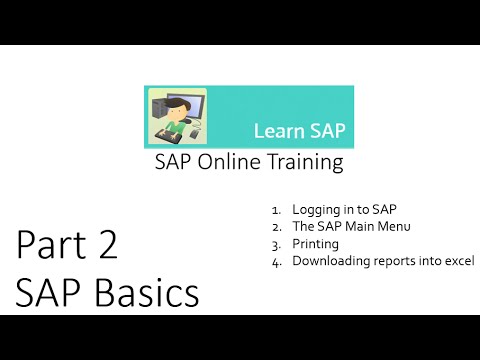 Learn SAP

SAP Online Training

Part 2
SAP Basics

1. Logging in to SAP
2. The SAP Main Menu
3. Printing
4. Downloading reports into excel